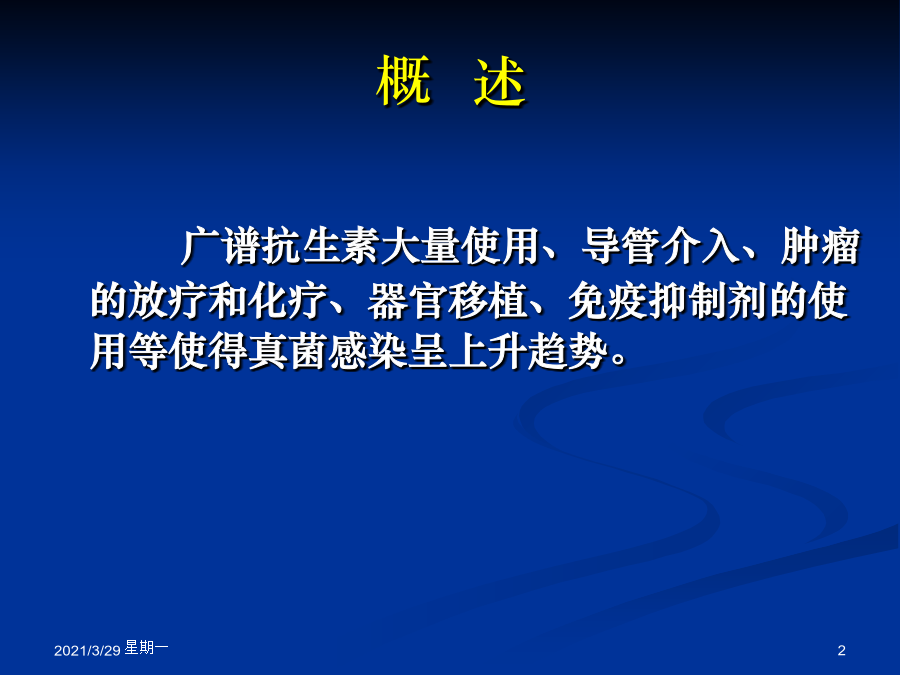 概　述

广谱抗生素大量使用、导管介入、肿瘤的放疗和化疗、器官移植、免疫抑制剂的使用等使得真菌感染呈上升趋势。

2021/3/29 星期一

2